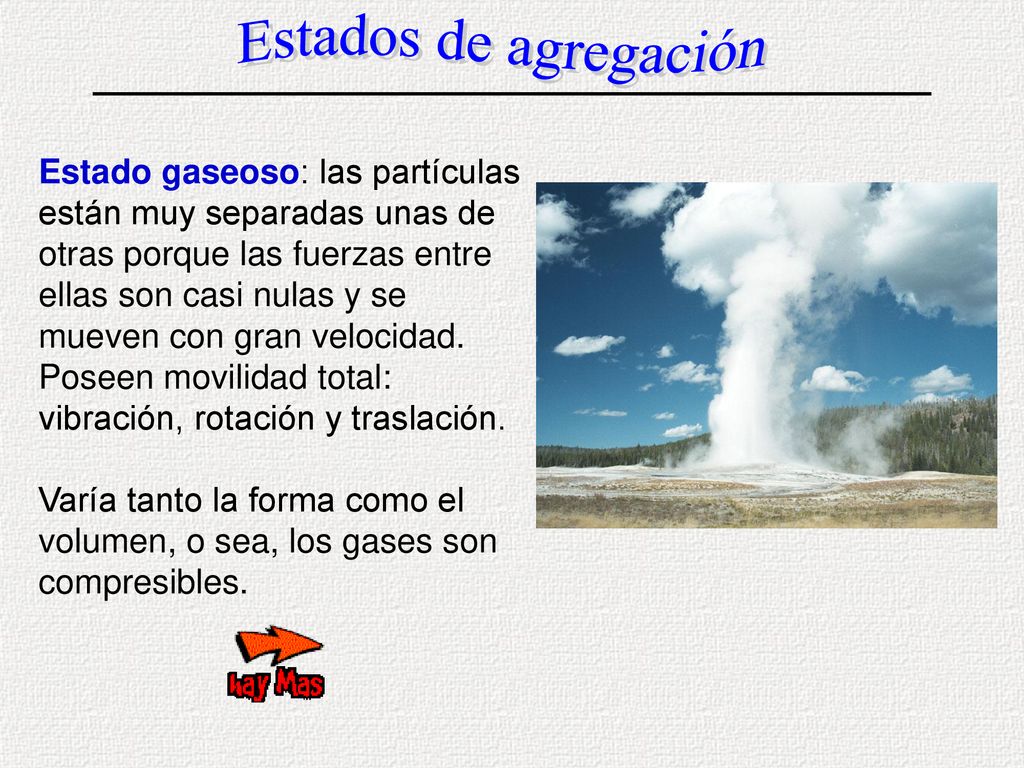 Estados de agregación

Estado gaseoso: las partículas están muy separadas unas de otras porque las fuerzas entre ellas son casi nulas y se mueven con gran velocidad. Poseen movilidad total: vibración, rotación y traslación.

Varía tanto la forma como el volumen, o sea, los gases son compresibles.

hay Mas